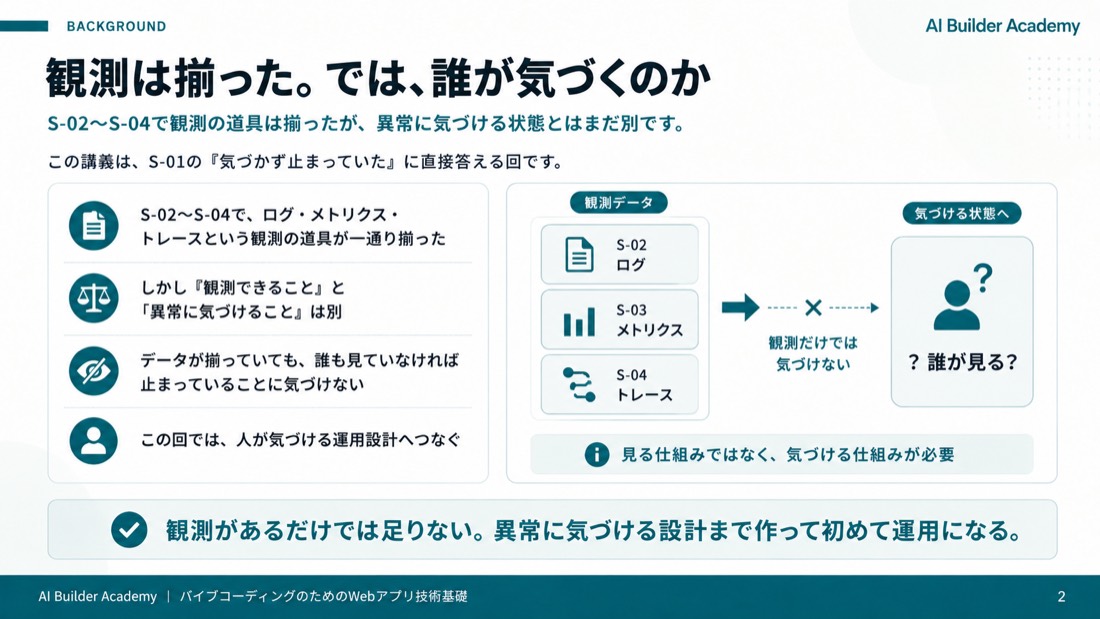 BACKGROUND

AI Builder Academy

観測は揃った。では、誰が気づくのか

S-02〜S-04で観測の道具は揃ったが、異常に気づける状態とはまだ別です。

この講義は、S-01の『気づかず止まっていた』に直接答える回です。

S-02〜S-04で、ログ・メトリクス・トレースという観測の道具が一通り揃った

しかし『観測できること』と「異常に気づけること』は別

データが揃っていても、誰も見ていなければ止まっていることに気づけない

この回では、人が気づける運用設計へつなぐ

観測データ

S-02 ログ

S-03 メトリクス

S-04 トレース

観測だけでは気づけない

気づける状態へ

? 誰が見る?

見る仕組みではなく、気づける仕組みが必要

観測があるだけでは足りない。異常に気づける設計まで作って初めて運用になる。

AI Builder Academy | バイブコーディングのためのWebアプリ技術基礎

2